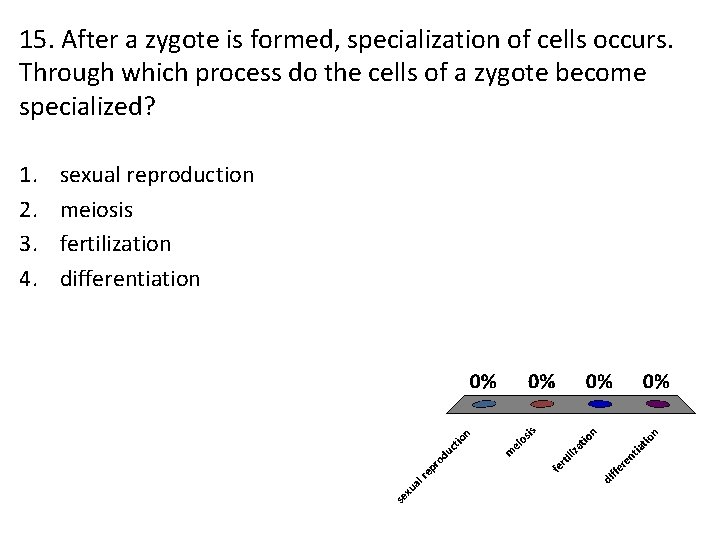 15. After a zygote is formed, specialization of cells occurs. Through which process do the cells of a zygote become specialized?

1. sexual reproduction
2. meiosis
3. fertilization
4. differentiation

0%
0%
0%
0%

sexual reproduction
meiosis
fertilization
differentiation